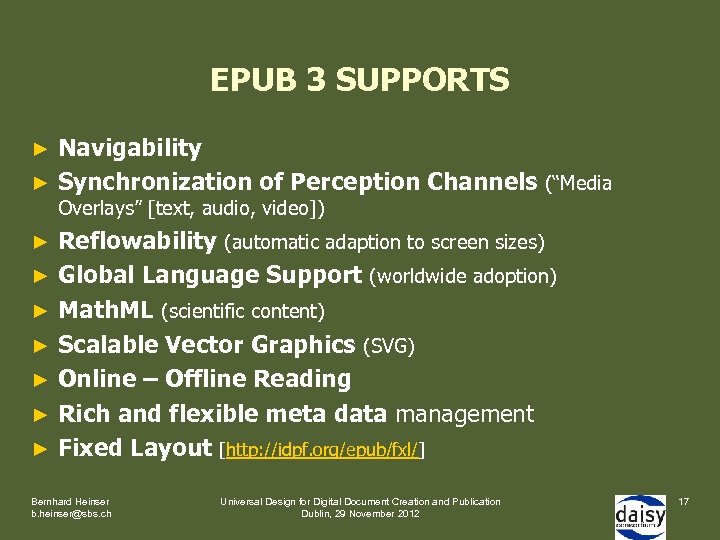 EPUB 3 SUPPORTS

► Navigability
► Synchronization of Perception Channels ("Media Overlays" [text, audio, video])
► Reflowability (automatic adaption to screen sizes)
► Global Language Support (worldwide adoption)
► MathML (scientific content)
► Scalable Vector Graphics (SVG)
► Online – Offline Reading
► Rich and flexible meta data management
► Fixed Layout [http://idpf.org/epub/fxl/]

Bernhard Heinser
b.heinser@sbs.ch

Universal Design for Digital Document Creation and Publication
Dublin, 29 November 2012

daisy consortium

17